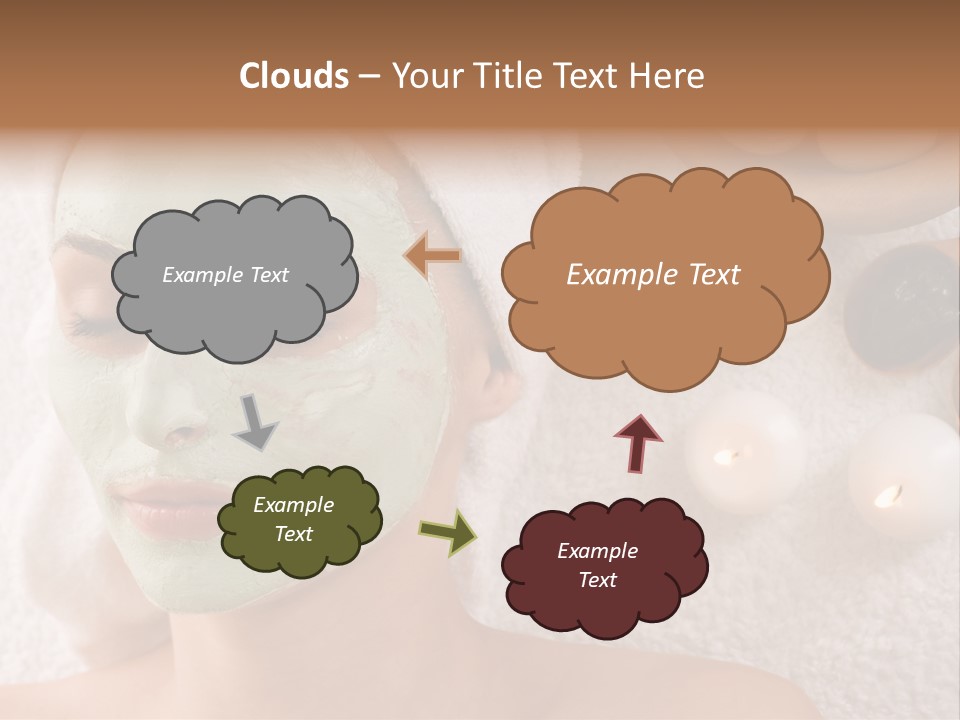 Clouds – Your Title Text Here

Example Text

Example Text

Example Text

Example Text